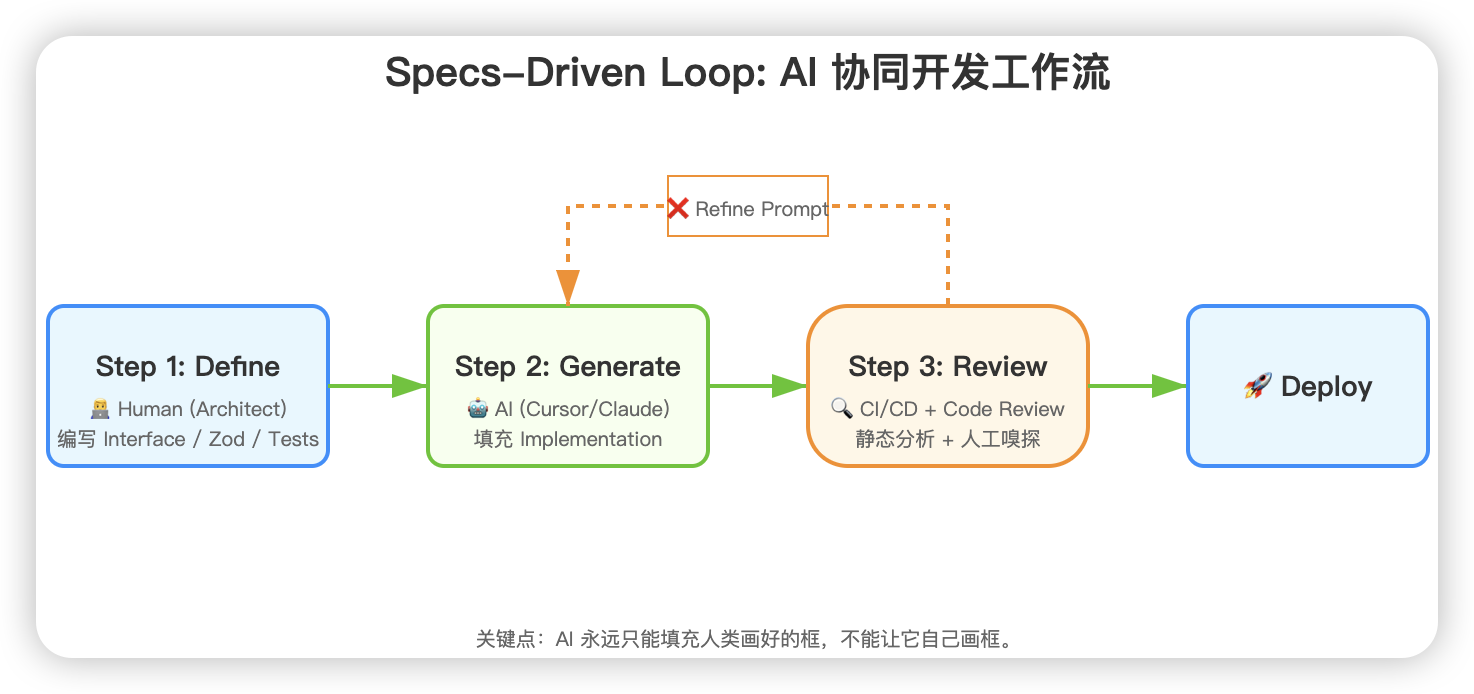 Specs-Driven Loop: AI 协同开发工作流

❌ Refine Prompt

Step 1: Define
👨‍💻 Human (Architect)
编写 Interface / Zod / Tests

Step 2: Generate
🤖 AI (Cursor/Claude)
填充 Implementation

Step 3: Review
🔍 CI/CD + Code Review
静态分析 + 人工嗅探

🚀 Deploy

关键点：AI 永远只能填充人类画好的框，不能让它自己画框。